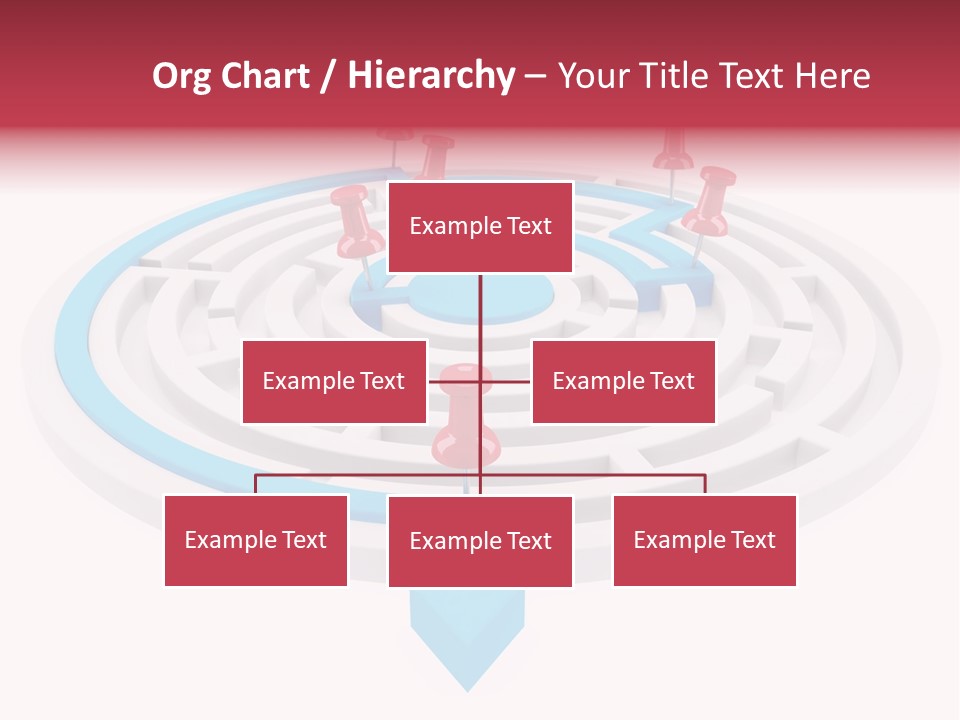 Org Chart / Hierarchy – Your Title Text Here

Example Text

Example Text

Example Text

Example Text

Example Text

Example Text